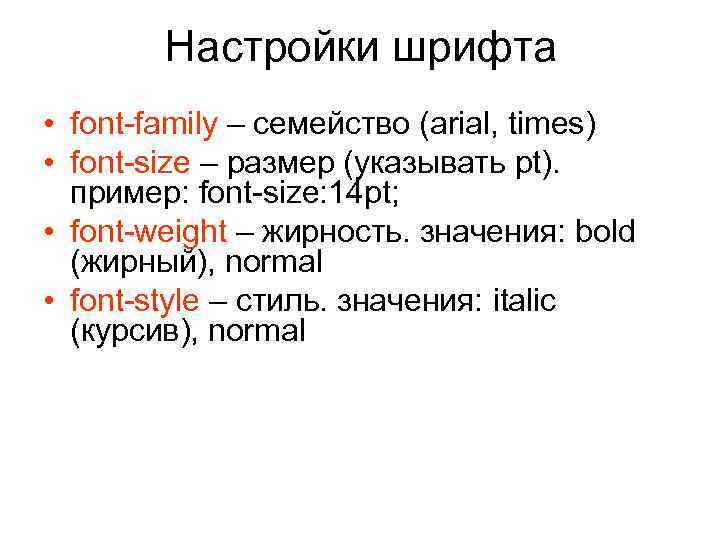 Настройки шрифта

• font-family – семейство (arial, times)
• font-size – размер (указывать pt). пример: font-size:14pt;
• font-weight – жирность. значения: bold (жирный), normal
• font-style – стиль. значения: italic (курсив), normal